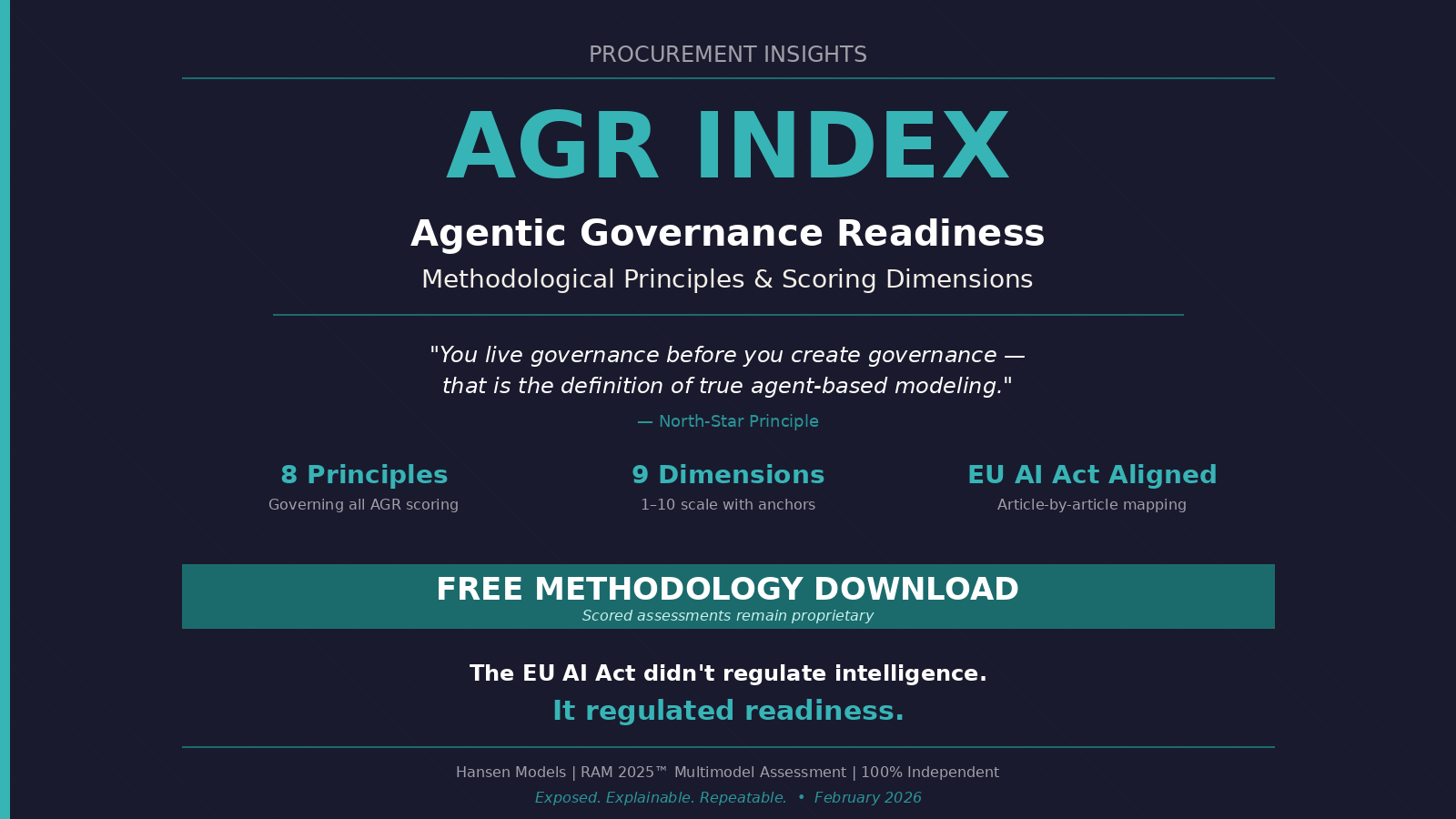 PROCUREMENT INSIGHTS

AGR INDEX

Agentic Governance Readiness

Methodological Principles & Scoring Dimensions

"You live governance before you create governance — that is the definition of true agent-based modeling."

— North-Star Principle

8 Principles
Governing all AGR scoring

9 Dimensions
1–10 scale with anchors

EU AI Act Aligned
Article-by-article mapping

FREE METHODOLOGY DOWNLOAD
Scored assessments remain proprietary

The EU AI Act didn't regulate intelligence.
It regulated readiness.

Hansen Models | RAM 2025™ Multimodel Assessment | 100% Independent

Exposed. Explainable. Repeatable. • February 2026